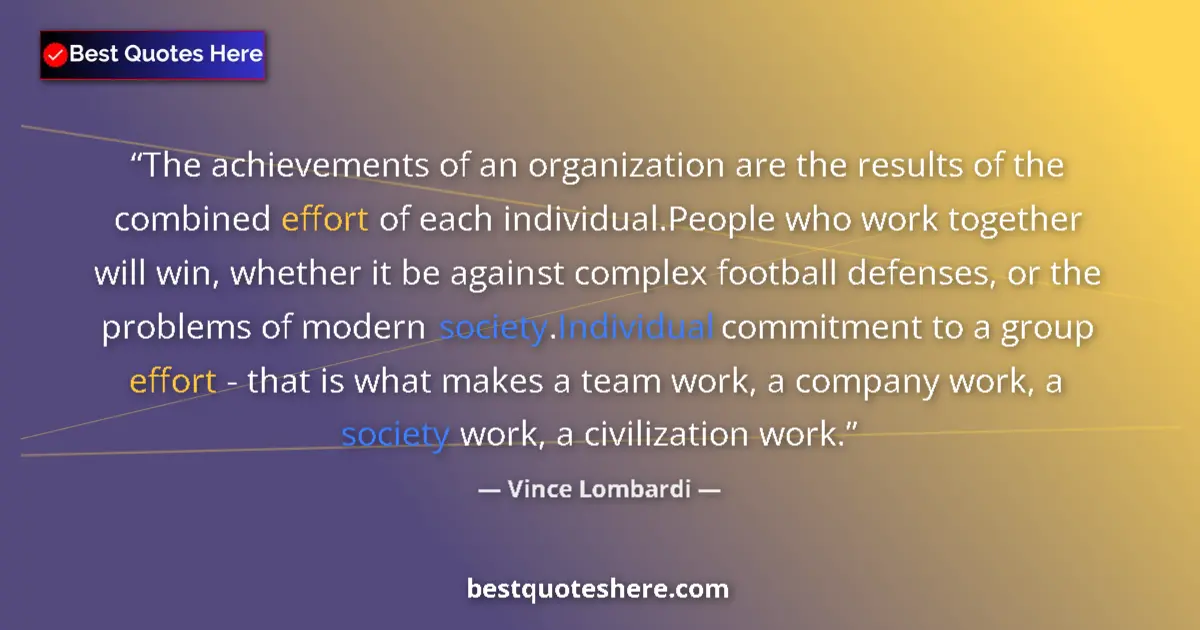 Best Quotes Here

“The achievements of an organization are the results of the combined effort of each individual.People who work together will win, whether it be against complex football defenses, or the problems of modern society.Individual commitment to a group effort - that is what makes a team work, a company work, a society work, a civilization work.”

— Vince Lombardi —

bestquoteshere.com